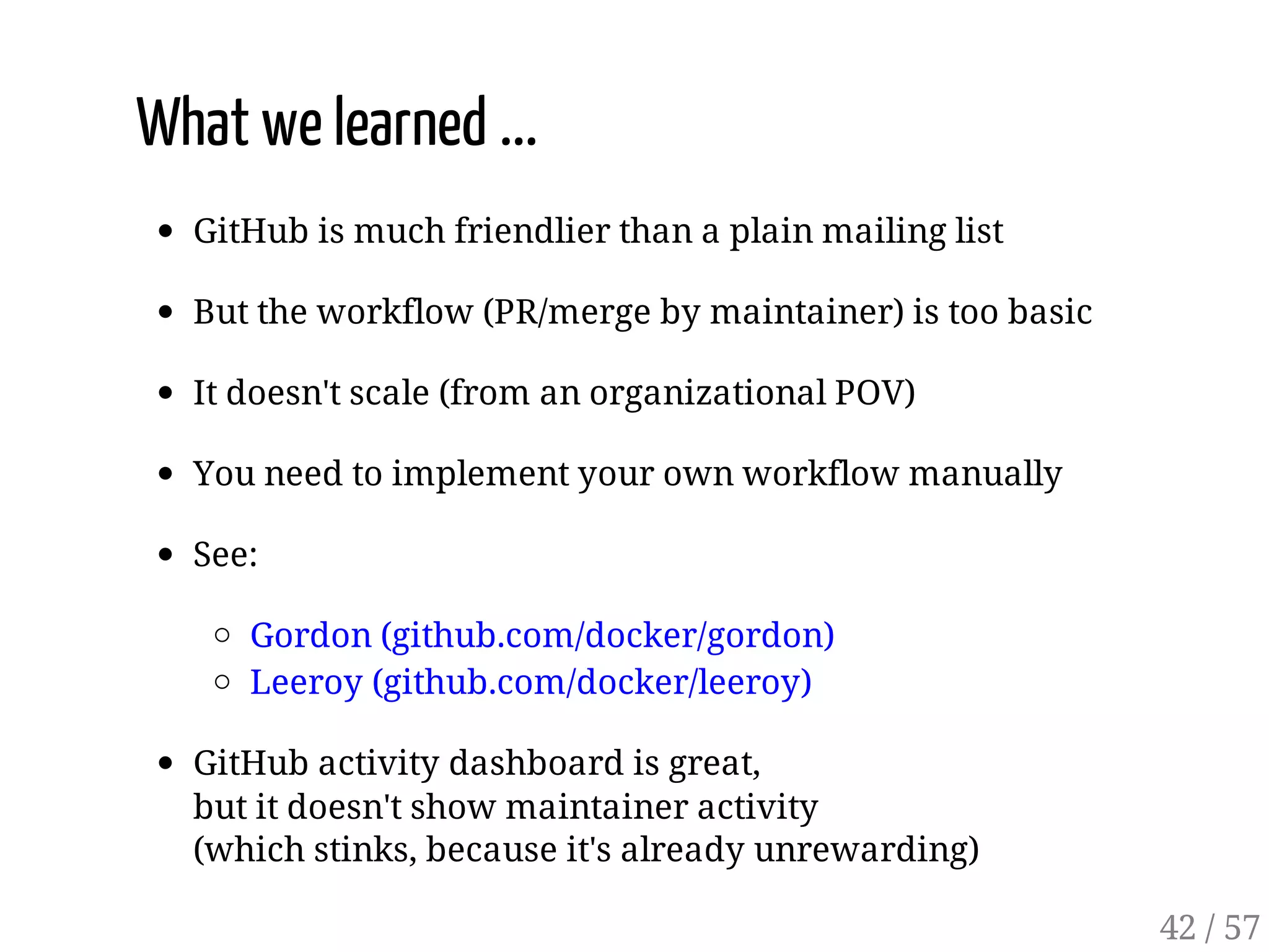 What we learned ...

- GitHub is much friendlier than a plain mailing list
- But the workflow (PR/merge by maintainer) is too basic
- It doesn't scale (from an organizational POV)
- You need to implement your own workflow manually
- See:
  - Gordon (github.com/docker/gordon)
  - Leeroy (github.com/docker/leeroy)
- GitHub activity dashboard is great, but it doesn't show maintainer activity (which stinks, because it's already unrewarding)

42 / 57